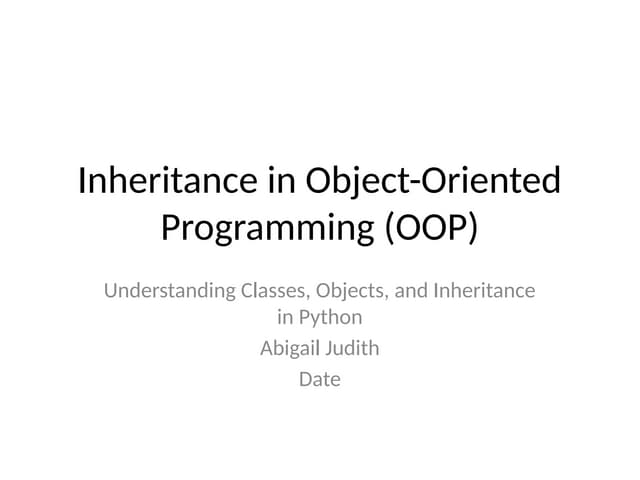 Inheritance in Object-Oriented Programming (OOP)

Understanding Classes, Objects, and Inheritance in Python

Abigail Judith

Date